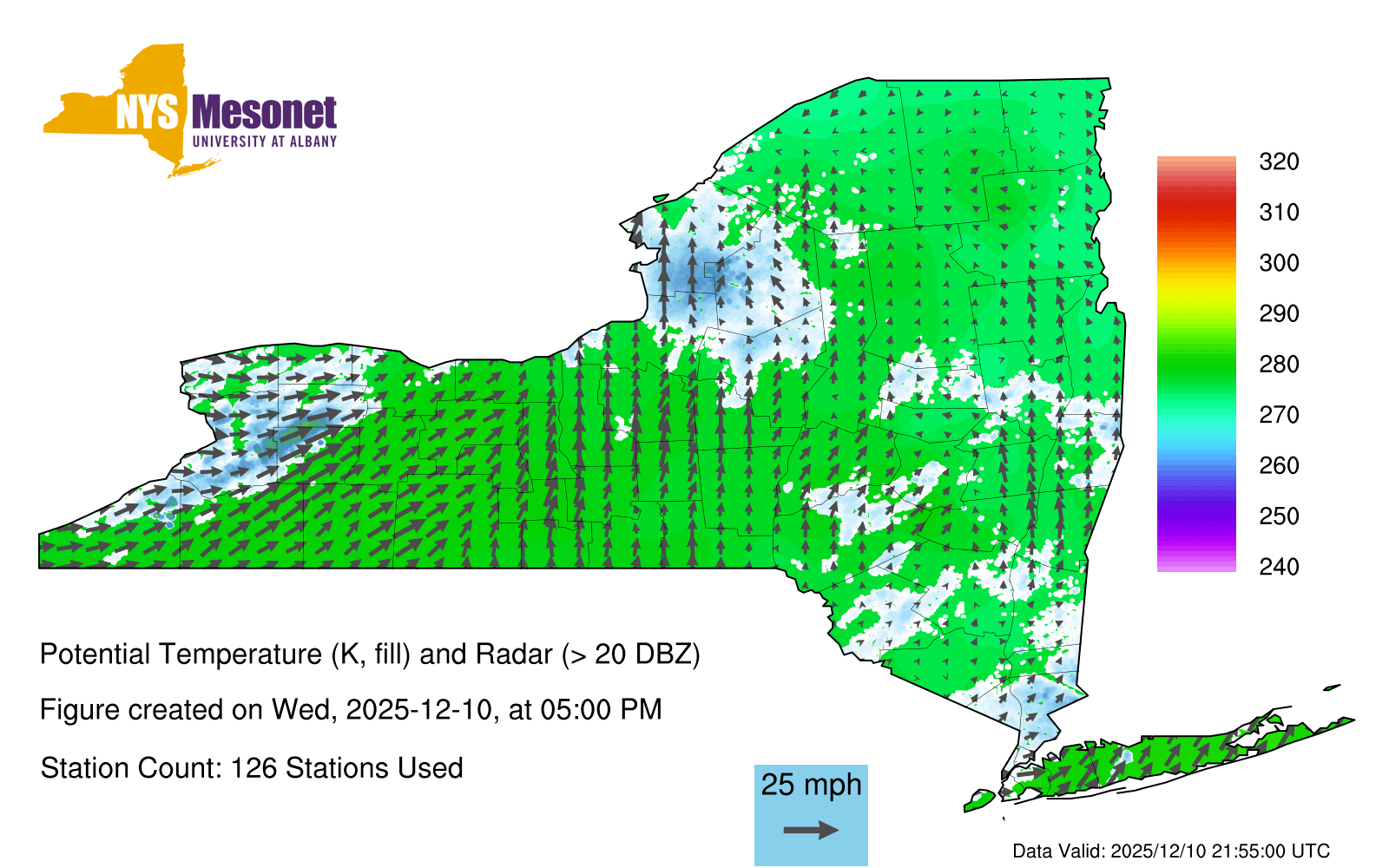 NYS Mesonet
UNIVERSITY AT ALBANY

320
310
300
290
280
270
260
250
240

Potential Temperature (K, fill) and Radar (> 20 DBZ)

Figure created on Wed, 2025-12-10, at 05:00 PM

Station Count: 126 Stations Used

25 mph

Data Valid: 2025/12/10 21:55:00 UTC